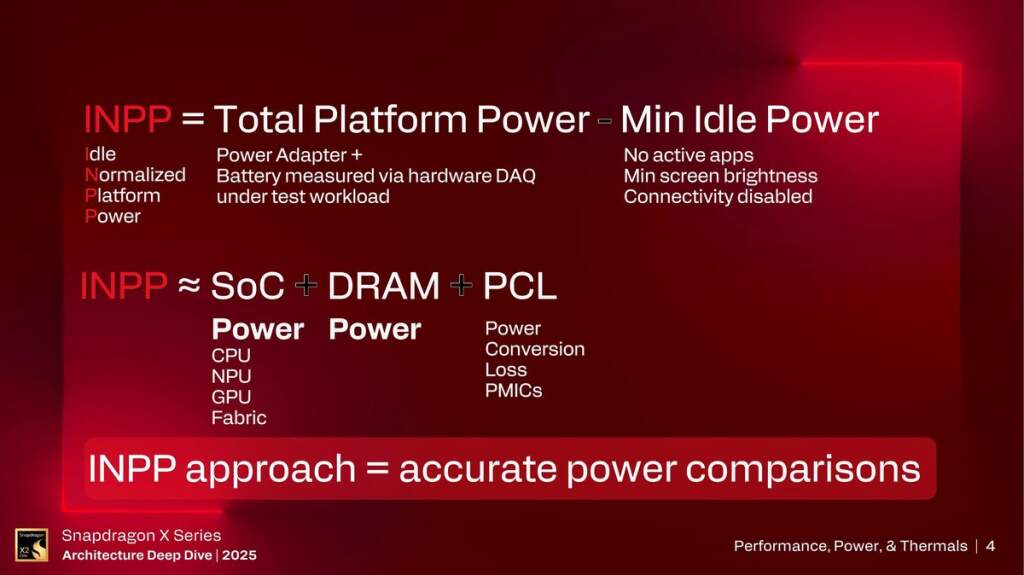 INPP = Total Platform Power - Min Idle Power

Idle
Normalized
Platform
Power

Power Adapter +
Battery measured via hardware DAQ
under test workload

No active apps
Min screen brightness
Connectivity disabled

INPP ≈ SoC + DRAM + PCL

Power
CPU
NPU
GPU
Fabric

Power

Power
Conversion
Loss
PMICs

INPP approach = accurate power comparisons

Snapdragon X2 Elite

Snapdragon X Series
Architecture Deep Dive | 2025

Performance, Power, & Thermals | 4